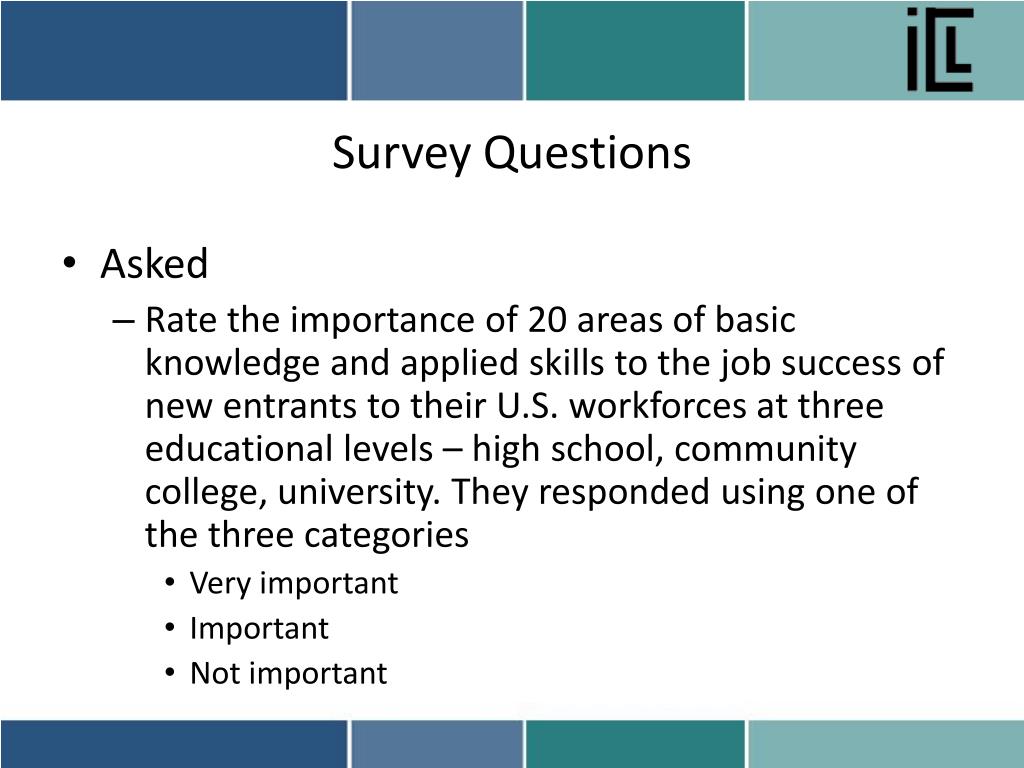 iCL

Survey Questions

• Asked
– Rate the importance of 20 areas of basic knowledge and applied skills to the job success of new entrants to their U.S. workforces at three educational levels – high school, community college, university. They responded using one of the three categories
• Very important
• Important
• Not important